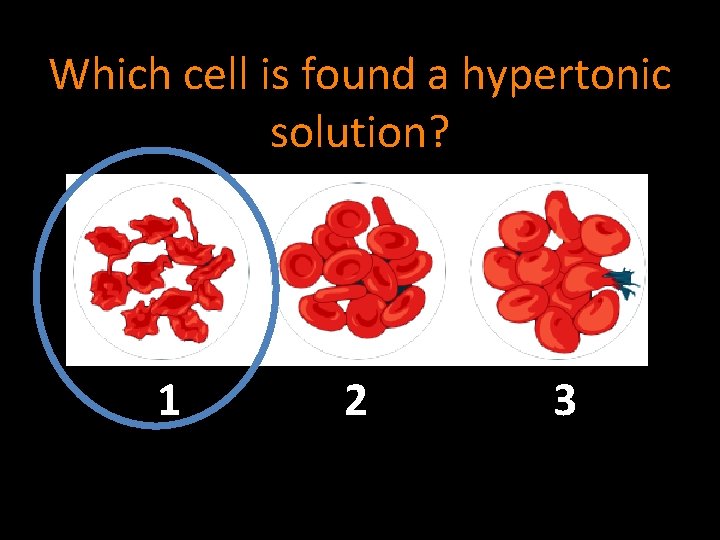 Which cell is found a hypertonic solution?

1

2

3